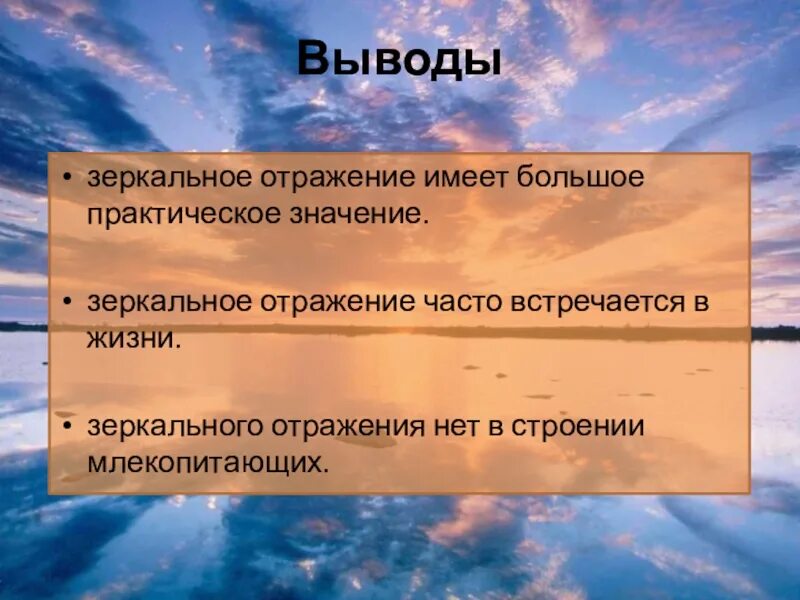 Выводы

• зеркальное отражение имеет большое практическое значение.

• зеркальное отражение часто встречается в жизни.

• зеркального отражения нет в строении млекопитающих.